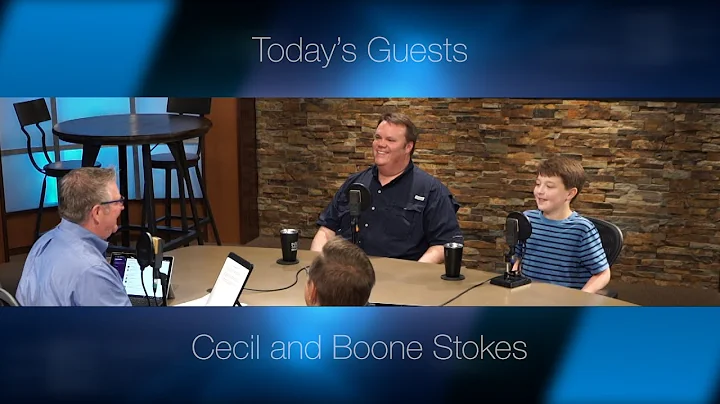 Today's Guests

Cecil and Boone Stokes